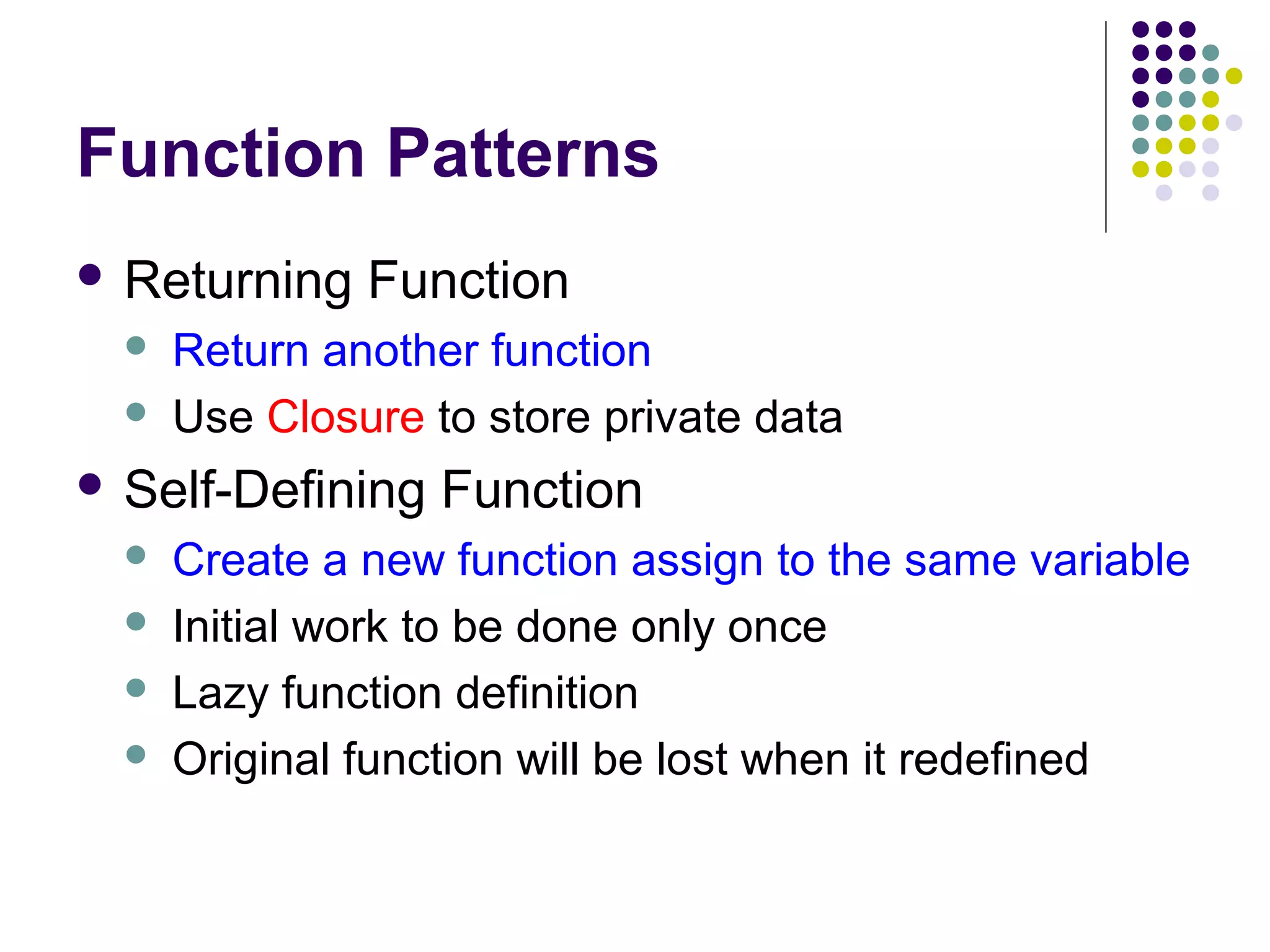 Function Patterns

- Returning Function
  - Return another function
  - Use Closure to store private data
- Self-Defining Function
  - Create a new function assign to the same variable
  - Initial work to be done only once
  - Lazy function definition
  - Original function will be lost when it redefined